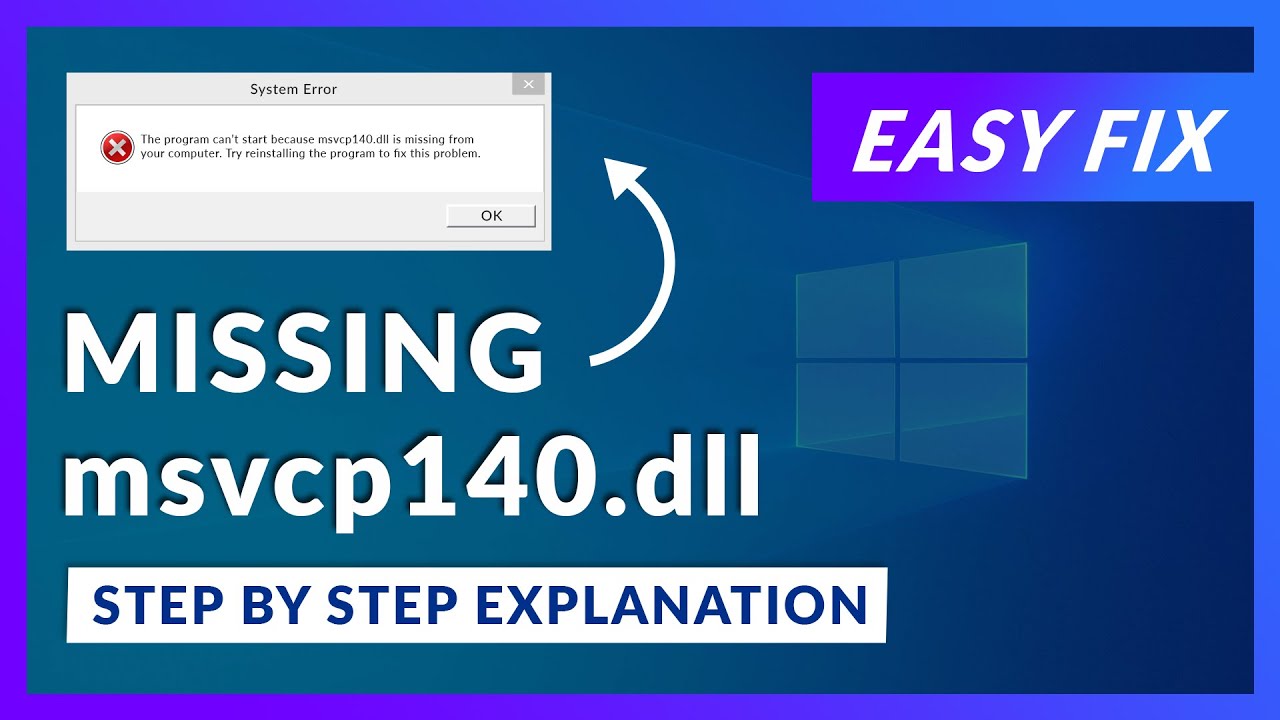 System Error

The program can't start because msvcp140.dll is missing from your computer. Try reinstalling the program to fix this problem.

OK

EASY FIX

MISSING msvcp140.dll

STEP BY STEP EXPLANATION